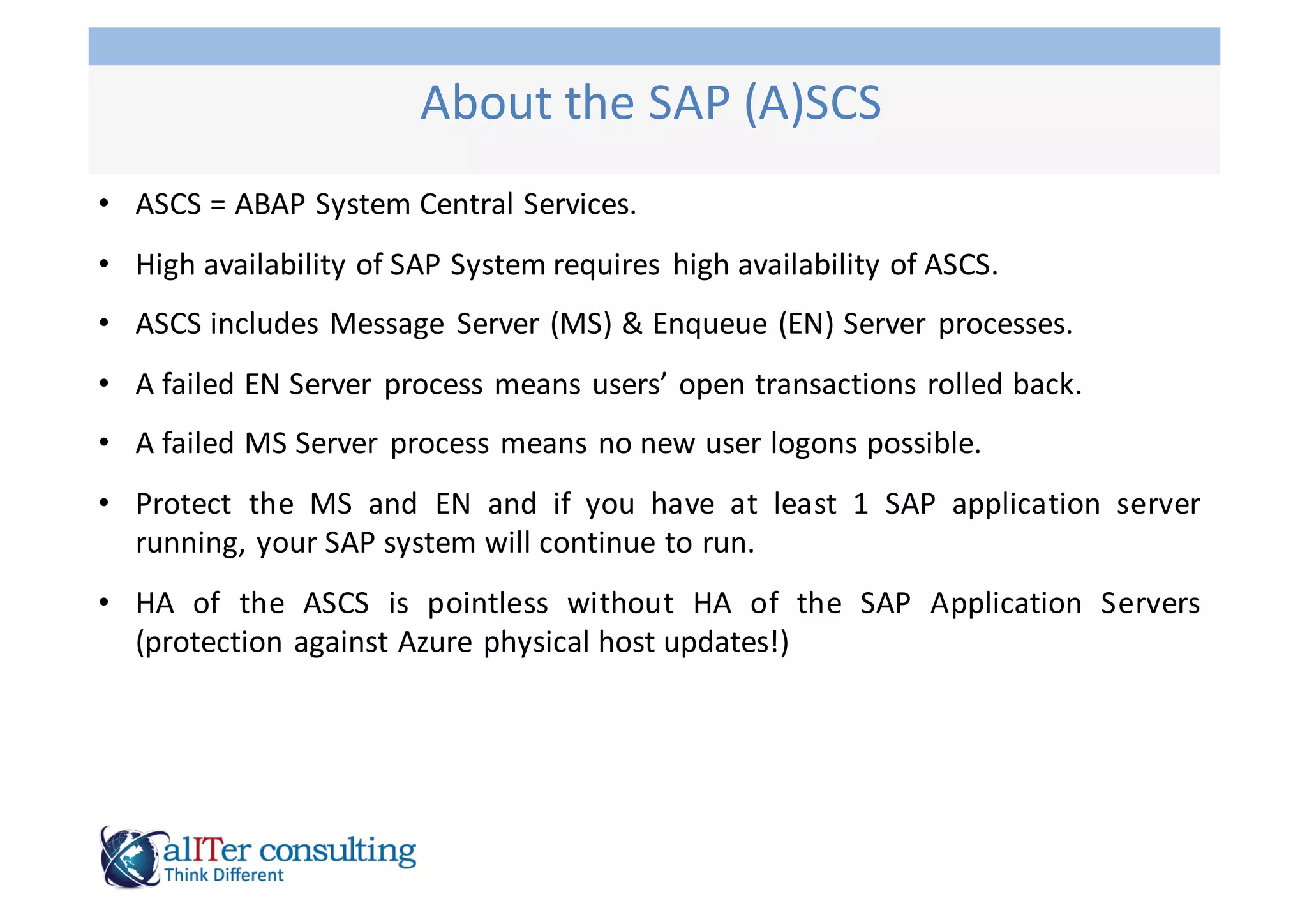 About the SAP (A)SCS

• ASCS = ABAP System Central Services.

• High availability of SAP System requires high availability of ASCS.

• ASCS includes Message Server (MS) & Enqueue (EN) Server processes.

• A failed EN Server process means users' open transactions rolled back.

• A failed MS Server process means no new user logons possible.

• Protect the MS and EN and if you have at least 1 SAP application server running, your SAP system will continue to run.

• HA of the ASCS is pointless without HA of the SAP Application Servers (protection against Azure physical host updates!)

alITer consulting
Think Different